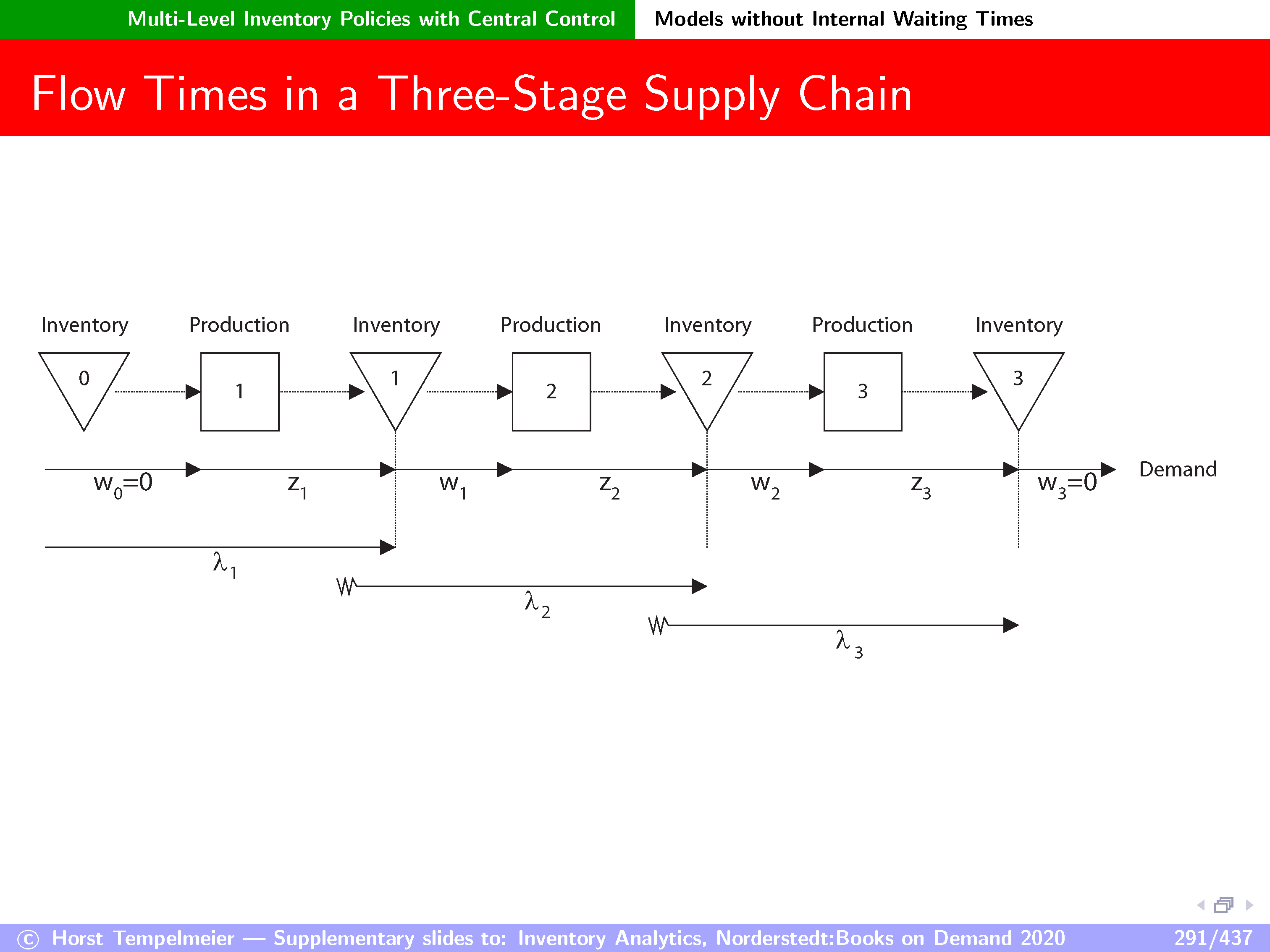 Multi-Level Inventory Policies with Central Control Models without Internal Waiting Times

Flow Times in a Three-Stage Supply Chain

Inventory Production Inventory Production Inventory Production Inventory

0 1 1 2 2 3 3

$w_0=0$ $z_1$ $w_1$ $z_2$ $w_2$ $z_3$ $w_3=0$ Demand

$\lambda_1$

$\lambda_2$

$\lambda_3$

© Horst Tempelmeier — Supplementary slides to: Inventory Analytics, Norderstedt:Books on Demand 2020 291/437